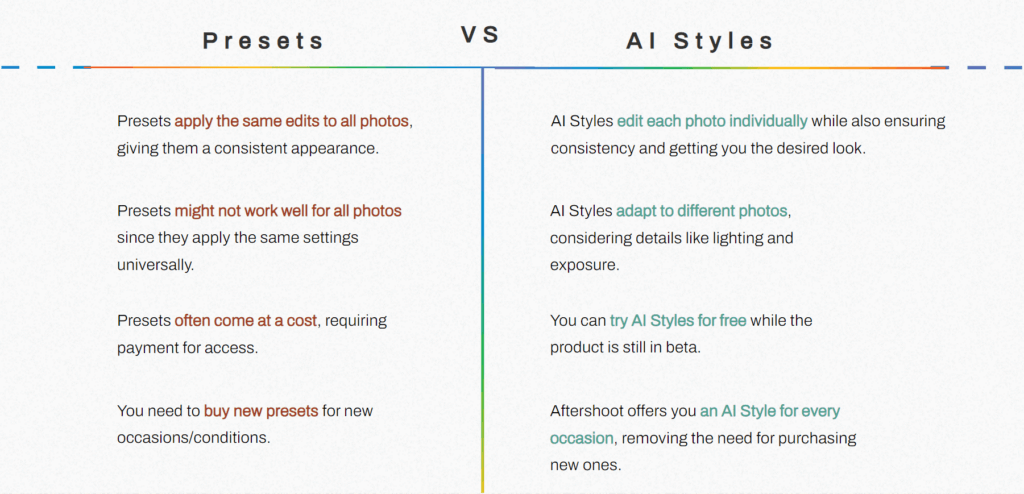 Presets

VS

AI Styles

Presets apply the same edits to all photos, giving them a consistent appearance.

Presets might not work well for all photos since they apply the same settings universally.

Presets often come at a cost, requiring payment for access.

You need to buy new presets for new occasions/conditions.

AI Styles edit each photo individually while also ensuring consistency and getting you the desired look.

AI Styles adapt to different photos, considering details like lighting and exposure.

You can try AI Styles for free while the product is still in beta.

Aftershoot offers you an AI Style for every occasion, removing the need for purchasing new ones.